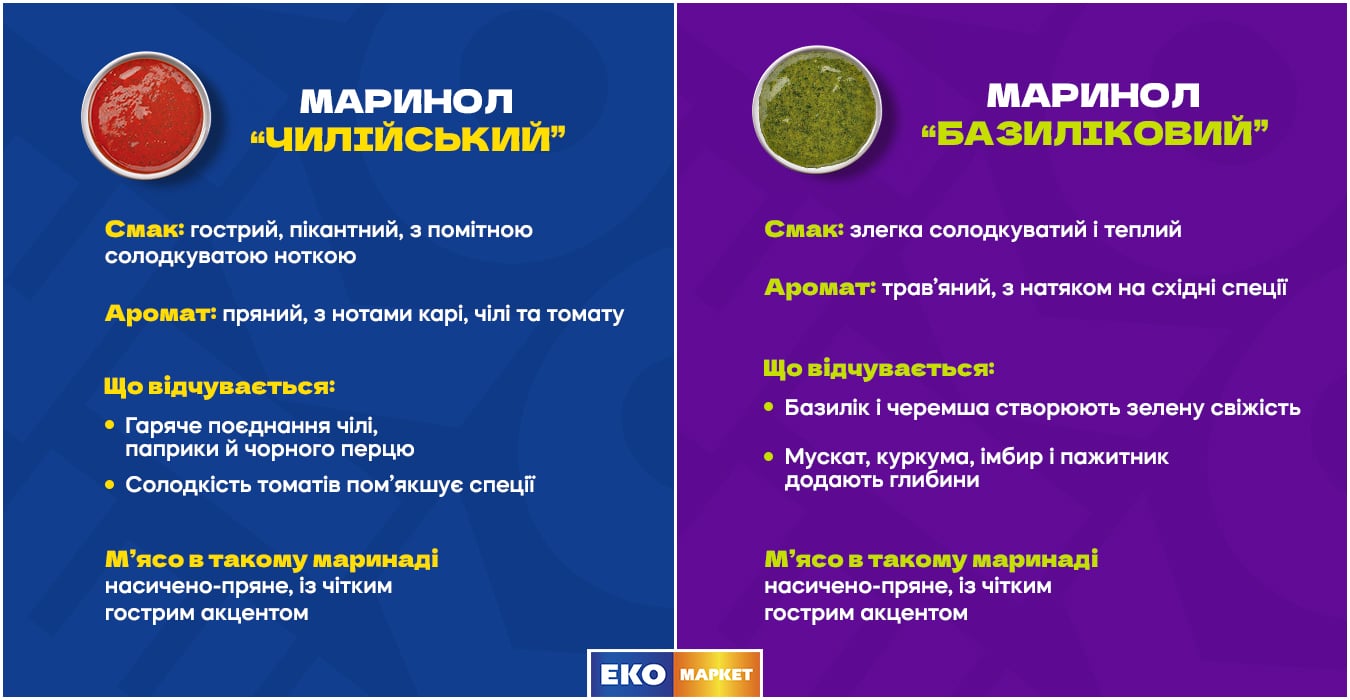 МАРИНОЛ
“ЧИЛІЙСЬКИЙ”

Смак: гострий, пікантний, з помітною солодкуватою ноткою

Аромат: пряний, з нотами карі, чілі та томату

Що відчувається:

• Гаряче поєднання чілі, паприки й чорного перцю

• Солодкість томатів пом’якшує спеції

М’ясо в такому маринаді насичено-пряне, із чітким гострим акцентом

МАРИНОЛ
“БАЗИЛІКОВИЙ”

Смак: злегка солодкуватий і теплий

Аромат: трав’яний, з натяком на східні спеції

Що відчувається:

• Базилік і черемша створюють зелену свіжість

• Мускат, куркума, імбир і пажитник додають глибини

М’ясо в такому маринаді насичено-пряне, із чітким гострим акцентом

ЕКО МАРКЕТ